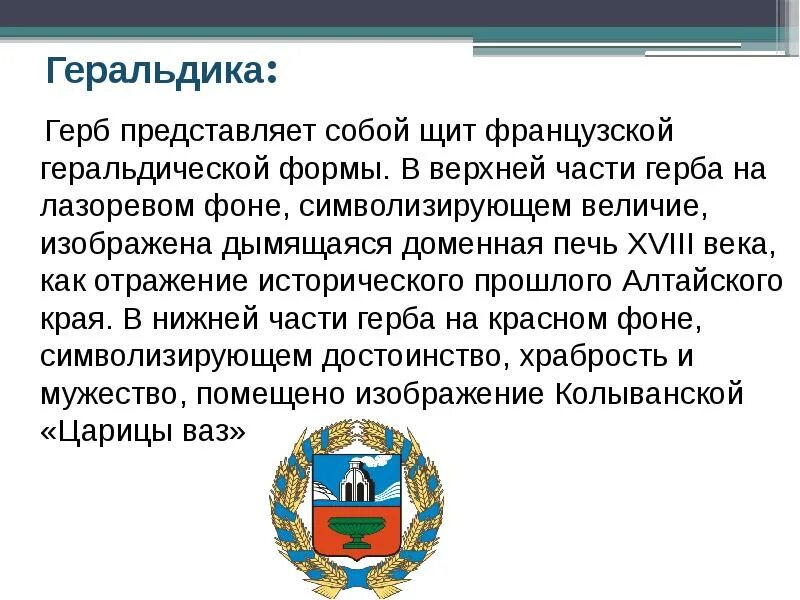 Геральдика:

Герб представляет собой щит французской геральдической формы. В верхней части герба на лазоревом фоне, символизирующем величие, изображена дымящаяся доменная печь XVIII века, как отражение исторического прошлого Алтайского края. В нижней части герба на красном фоне, символизирующем достоинство, храбрость и мужество, помещено изображение Колыванской «Царицы ваз»